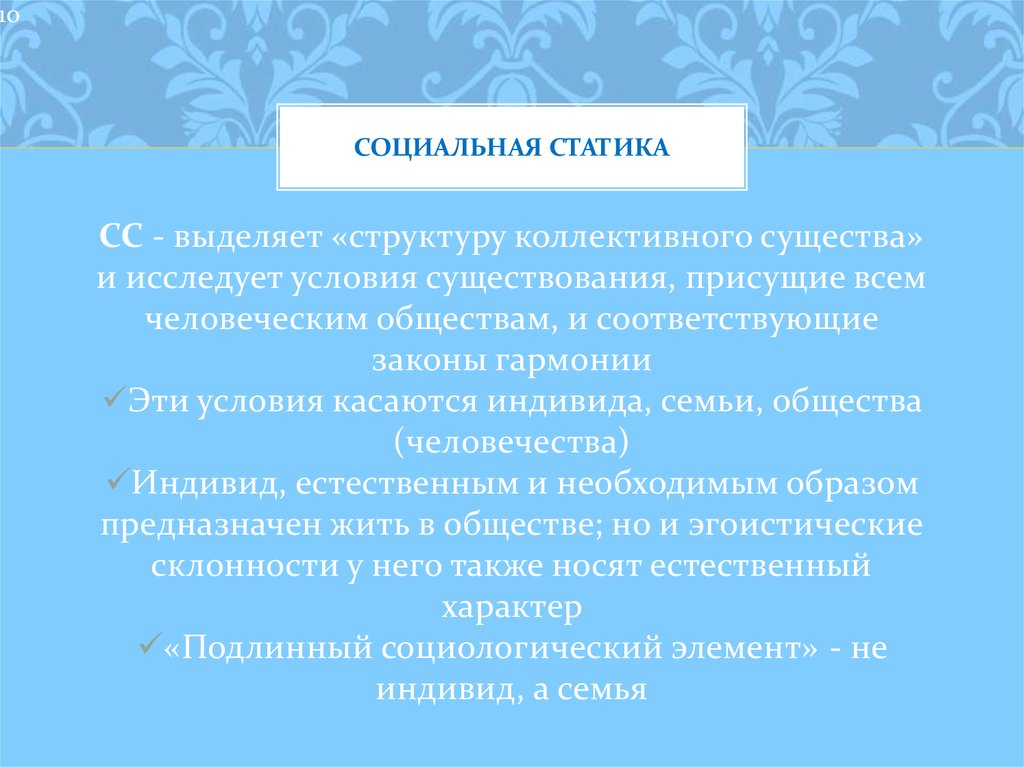 10

СОЦИАЛЬНАЯ СТАТИКА

СС - выделяет «структуру коллективного существа» и исследует условия существования, присущие всем человеческим обществам, и соответствующие законы гармонии

✓Эти условия касаются индивида, семьи, общества (человечества)

✓Индивид, естественным и необходимым образом предназначен жить в обществе; но и эгоистические склонности у него также носят естественный характер

✓«Подлинный социологический элемент» - не индивид, а семья